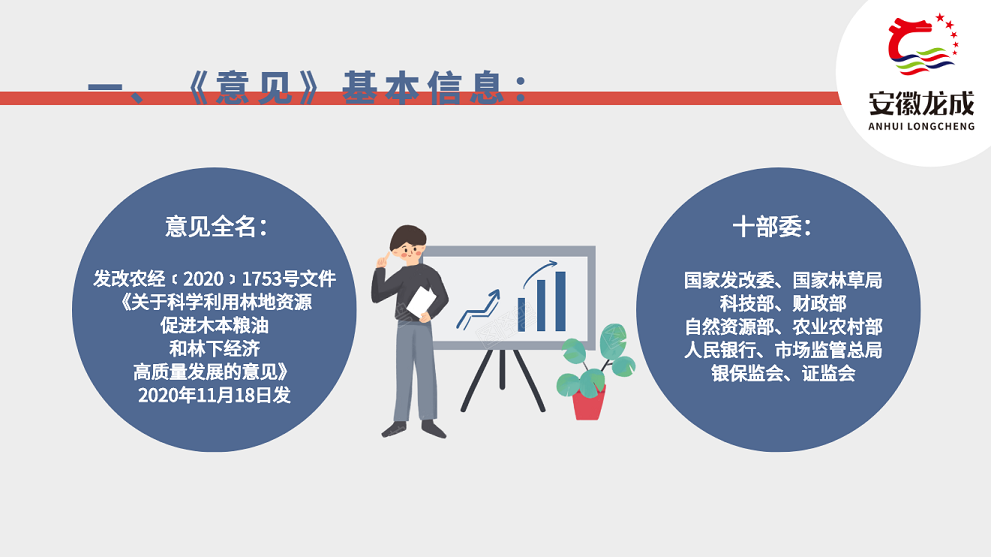 一、《意见》基本信息：

安徽龙成
ANHUI LONGCHENG

意见全名：

发改农经〔2020〕1753号文件
《关于科学利用林地资源
促进木本粮油
和林下经济
高质量发展的意见》
2020年11月18日发

十部委：

国家发改委、国家林草局
科技部、财政部
自然资源部、农业农村部
人民银行、市场监管总局
银保监会、证监会